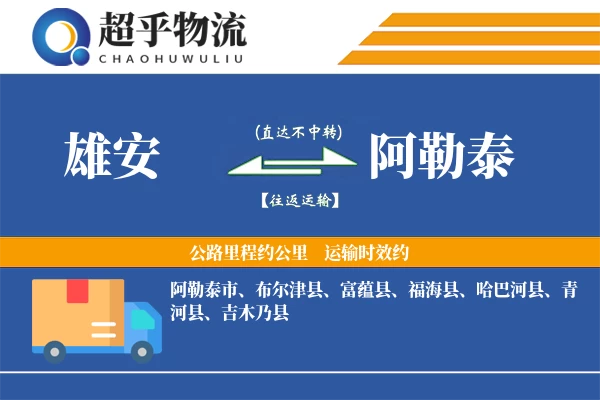 超乎物流
CHAOHUWULIU

雄安

(直达不中转)

【往返运输】

阿勒泰

公路里程约公里　运输时效约

阿勒泰市、布尔津县、富蕴县、福海县、哈巴河县、青河县、吉木乃县